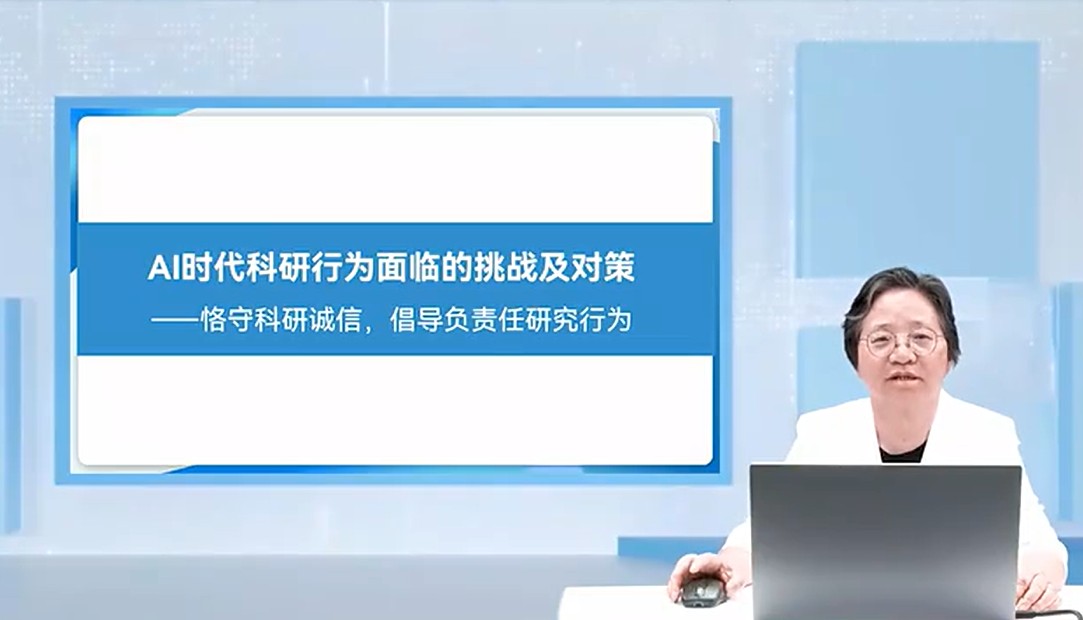 AI时代科研行为面临的挑战及对策
——恪守科研诚信，倡导负责任研究行为